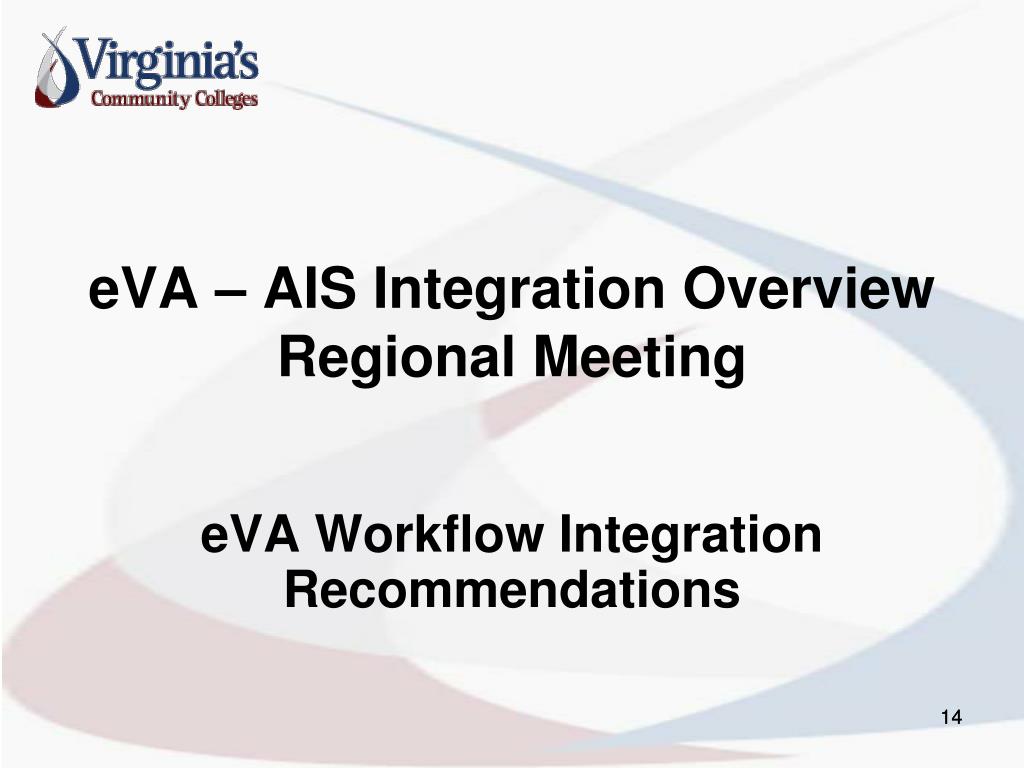 Virginia's
Community Colleges

eVA – AIS Integration Overview
Regional Meeting

eVA Workflow Integration Recommendations

14